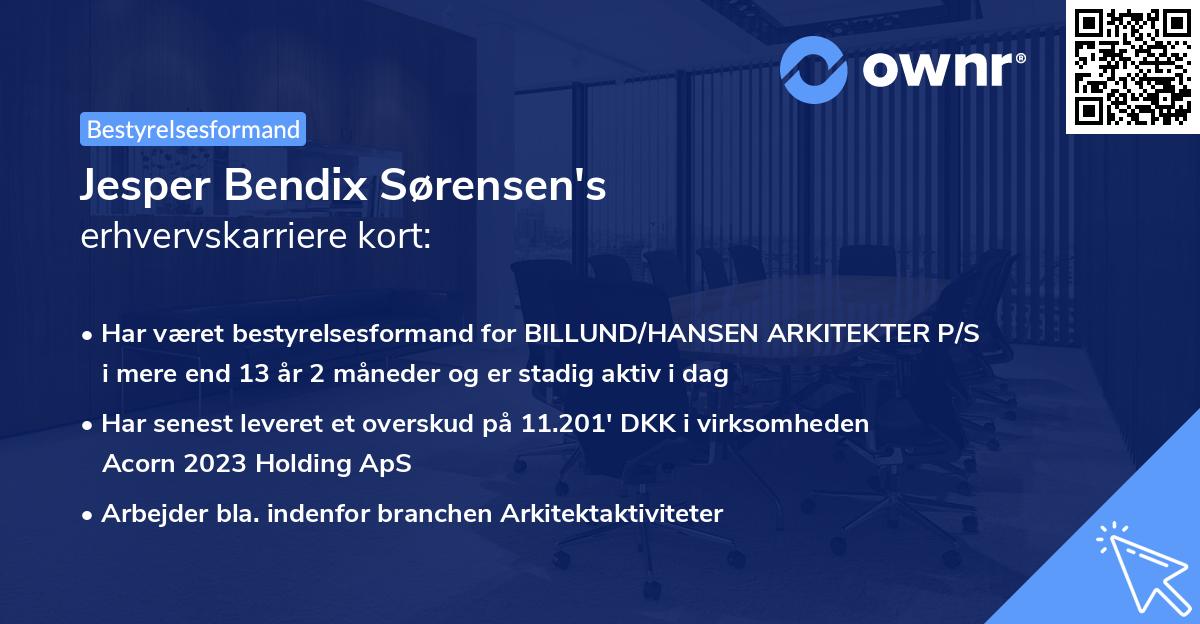 ownr®

Bestyrelsesformand

Jesper Bendix Sørensen's
erhvervskarriere kort:

• Har været bestyrelsesformand for BILLUND/HANSEN ARKITEKTER P/S i mere end 13 år 2 måneder og er stadig aktiv i dag

• Har senest leveret et overskud på 11.201' DKK i virksomheden Acorn 2023 Holding ApS

• Arbejder bla. indenfor branchen Arkitektaktiviteter